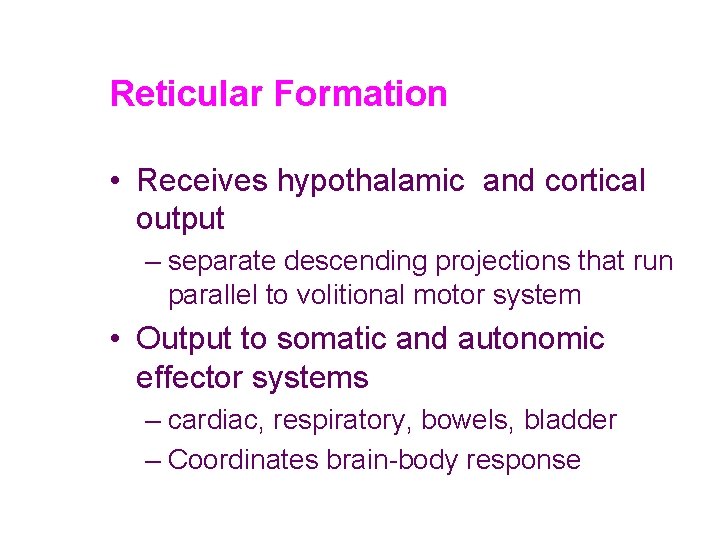 Reticular Formation

• Receives hypothalamic and cortical output

– separate descending projections that run parallel to volitional motor system

• Output to somatic and autonomic effector systems

– cardiac, respiratory, bowels, bladder

– Coordinates brain-body response